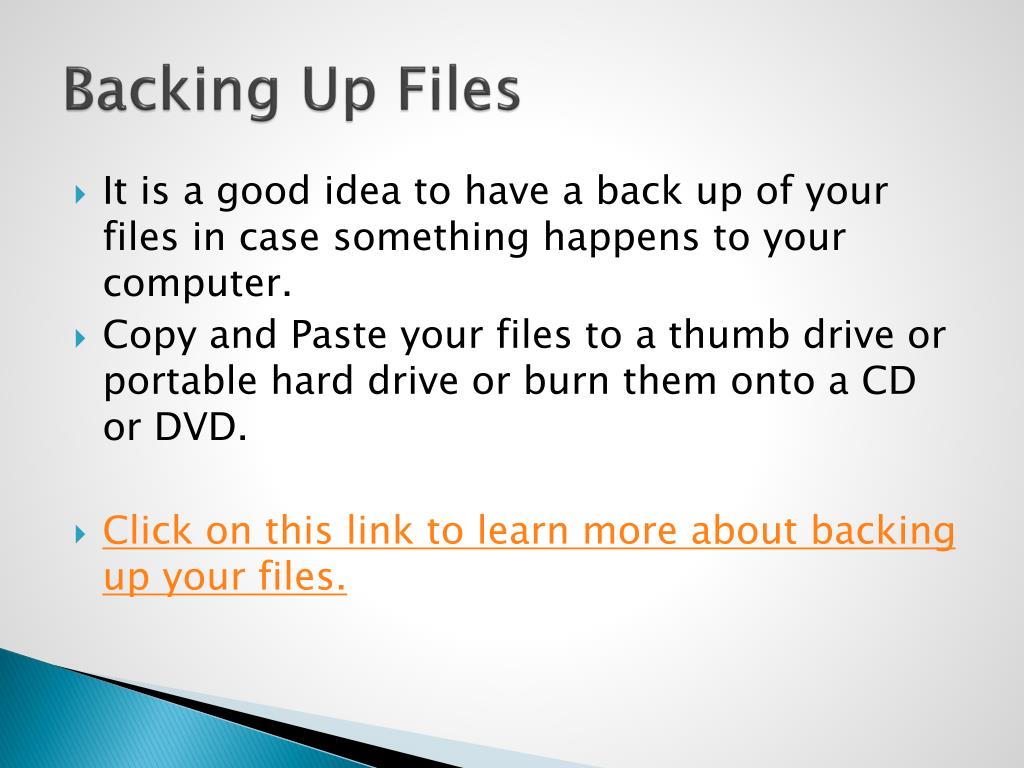 Backing Up Files

It is a good idea to have a back up of your files in case something happens to your computer.

Copy and Paste your files to a thumb drive or portable hard drive or burn them onto a CD or DVD.

Click on this link to learn more about backing up your files.